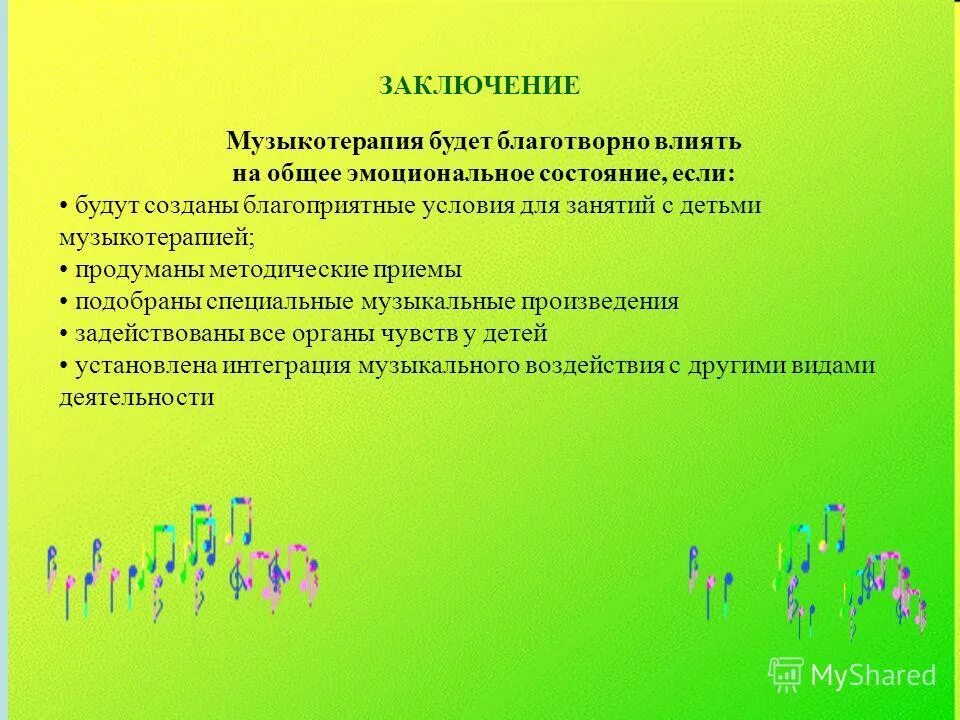 ЗАКЛЮЧЕНИЕ

Музыкотерапия будет благотворно влиять на общее эмоциональное состояние, если:

• будут созданы благоприятные условия для занятий с детьми музыкотерапией;
• продуманы методические приемы
• подобраны специальные музыкальные произведения
• задействованы все органы чувств у детей
• установлена интеграция музыкального воздействия с другими видами деятельности

MyShared